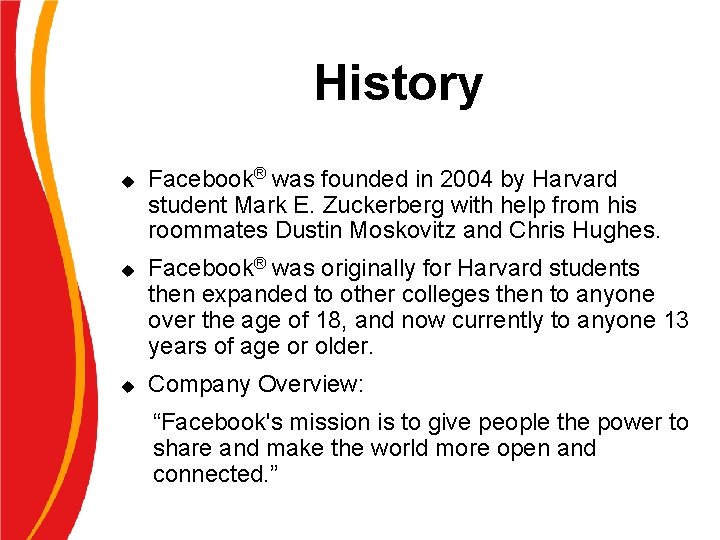 History

◆ Facebook® was founded in 2004 by Harvard student Mark E. Zuckerberg with help from his roommates Dustin Moskovitz and Chris Hughes.

◆ Facebook® was originally for Harvard students then expanded to other colleges then to anyone over the age of 18, and now currently to anyone 13 years of age or older.

◆ Company Overview:

“Facebook's mission is to give people the power to share and make the world more open and connected.”